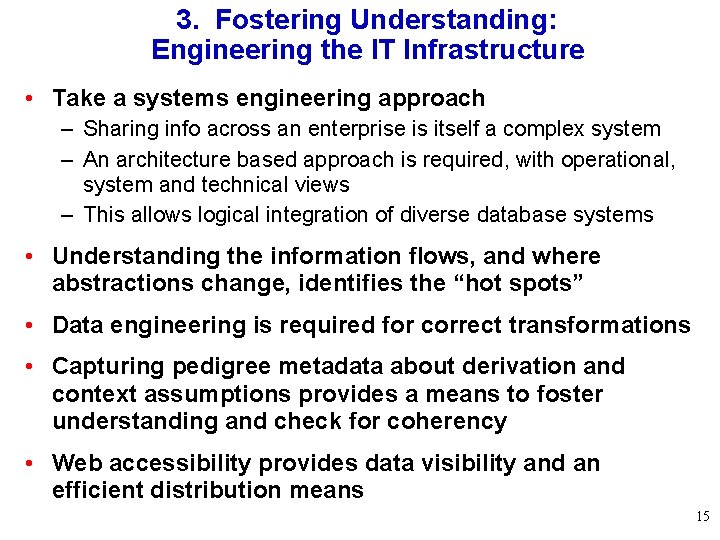 3. Fostering Understanding: Engineering the IT Infrastructure

• Take a systems engineering approach
– Sharing info across an enterprise is itself a complex system
– An architecture based approach is required, with operational, system and technical views
– This allows logical integration of diverse database systems

• Understanding the information flows, and where abstractions change, identifies the “hot spots”

• Data engineering is required for correct transformations

• Capturing pedigree metadata about derivation and context assumptions provides a means to foster understanding and check for coherency

• Web accessibility provides data visibility and an efficient distribution means

15